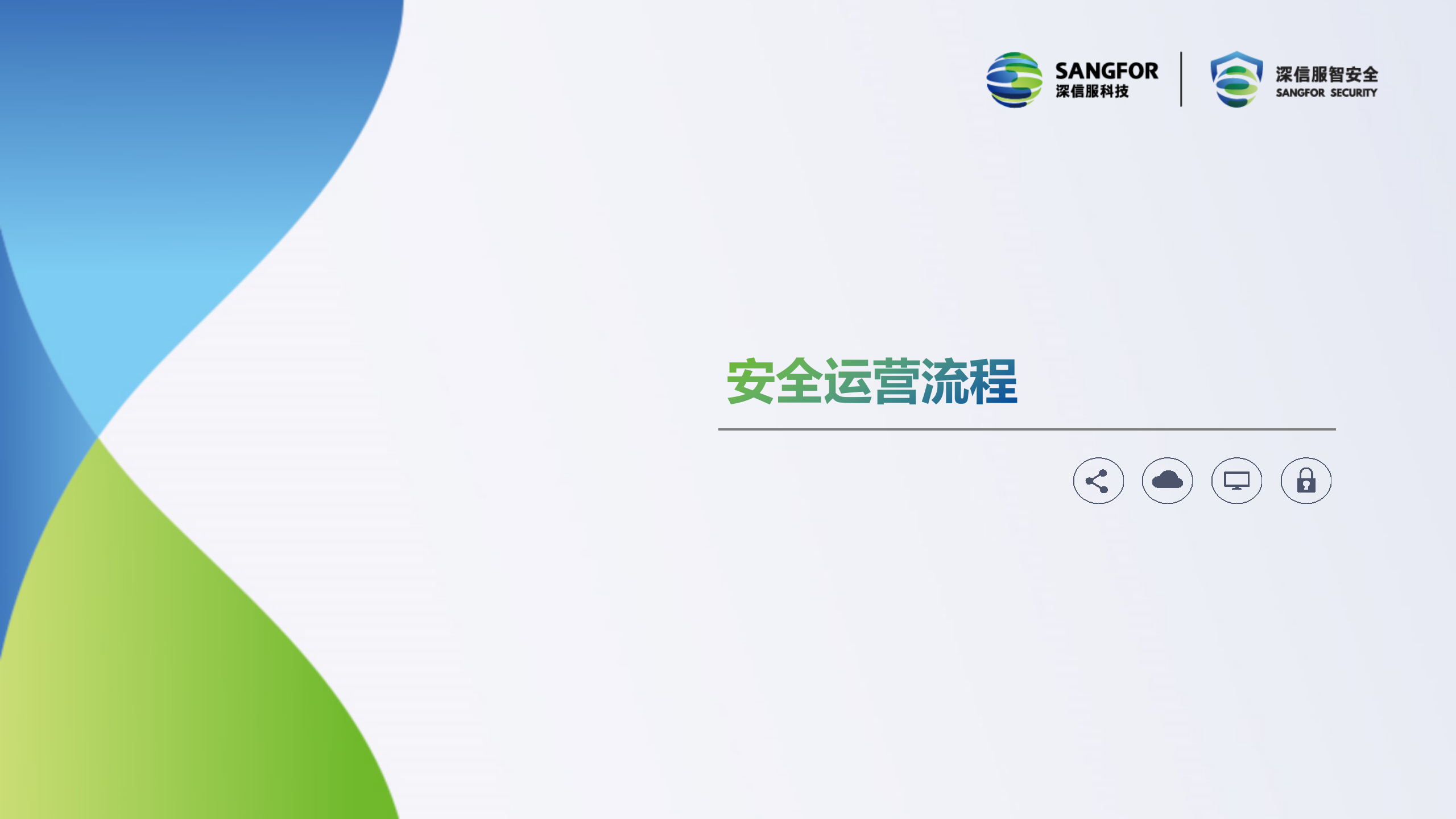 SANGFOR
深信服科技

深信服智安全
SANGFOR SECURITY

安全运营流程